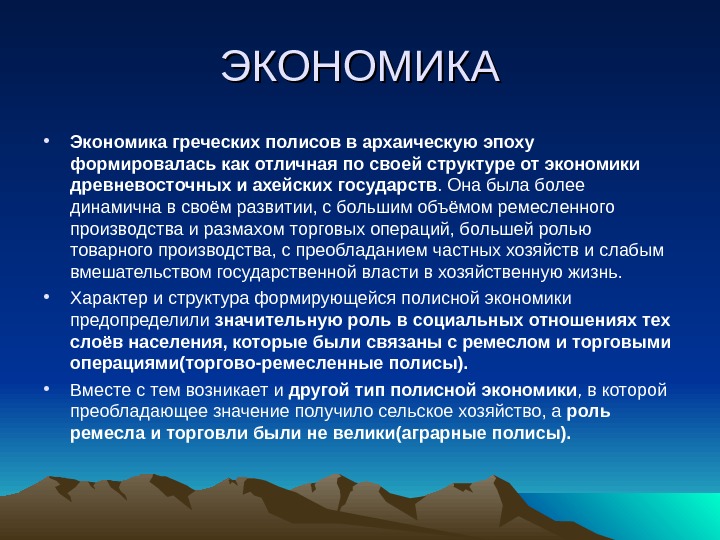 ЭКОНОМИКА

• Экономика греческих полисов в архаическую эпоху формировалась как отличная по своей структуре от экономики древневосточных и ахейских государств. Она была более динамична в своём развитии, с большим объёмом ремесленного производства и размахом торговых операций, большей ролью товарного производства, с преобладанием частных хозяйств и слабым вмешательством государственной власти в хозяйственную жизнь.

• Характер и структура формирующейся полисной экономики предопределили значительную роль в социальных отношениях тех слоёв населения, которые были связаны с ремеслом и торговыми операциями(торгово-ремесленные полисы).

• Вместе с тем возникает и другой тип полисной экономики, в которой преобладающее значение получило сельское хозяйство, а роль ремесла и торговли были не велики(аграрные полисы).